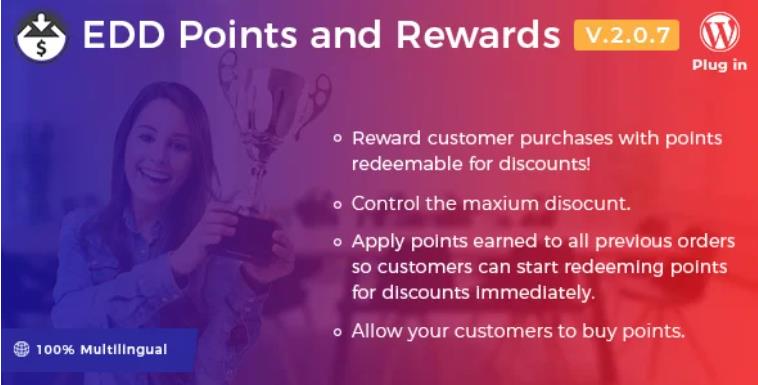 EDD Points and Rewards V.2.0.7

Plug in

Reward customer purchases with points redeemable for discounts!

Control the maxium disocunt.

Apply points earned to all previous orders so customers can start redeeming points for discounts immediately.

Allow your customers to buy points.

100% Multilingual